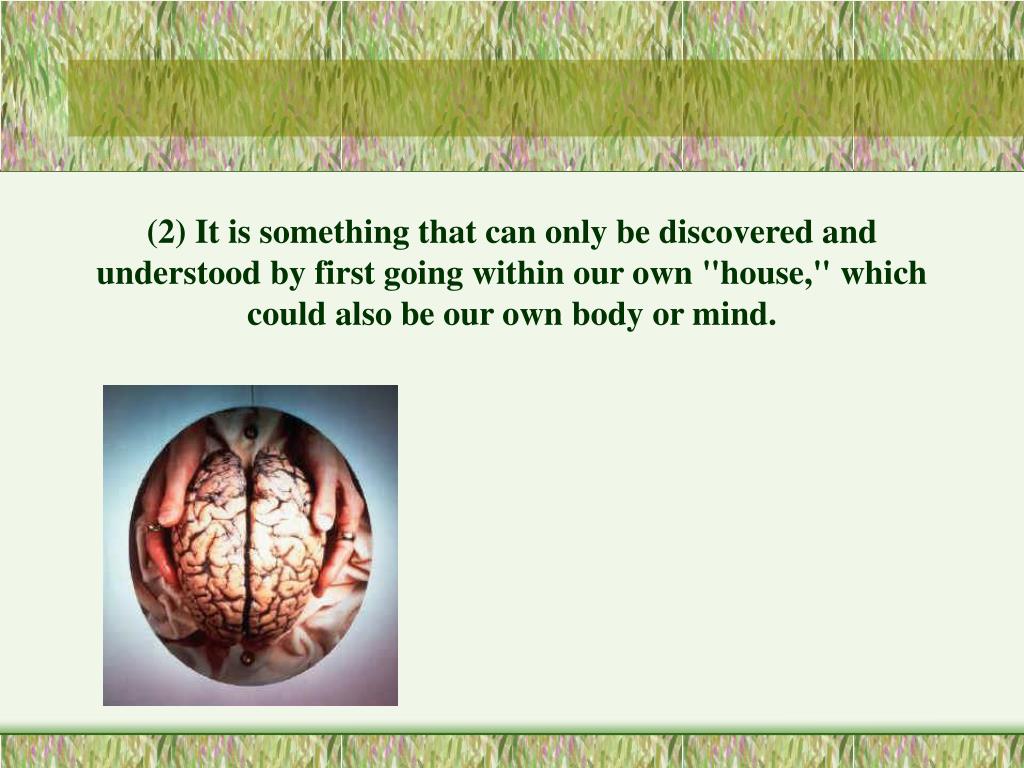 (2) It is something that can only be discovered and understood by first going within our own "house," which could also be our own body or mind.